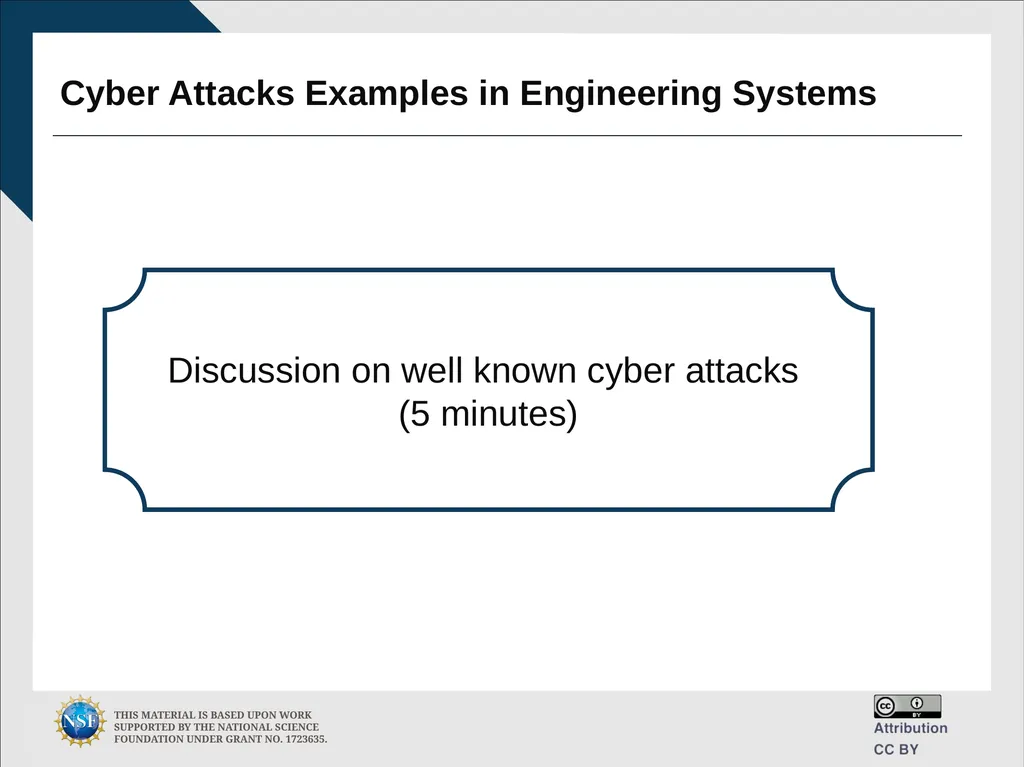 Cyber Attacks Examples in Engineering Systems

Discussion on well known cyber attacks
(5 minutes)

NSF

THIS MATERIAL IS BASED UPON WORK SUPPORTED BY THE NATIONAL SCIENCE FOUNDATION UNDER GRANT NO. 1723635.

cc BY

Attribution
CC BY